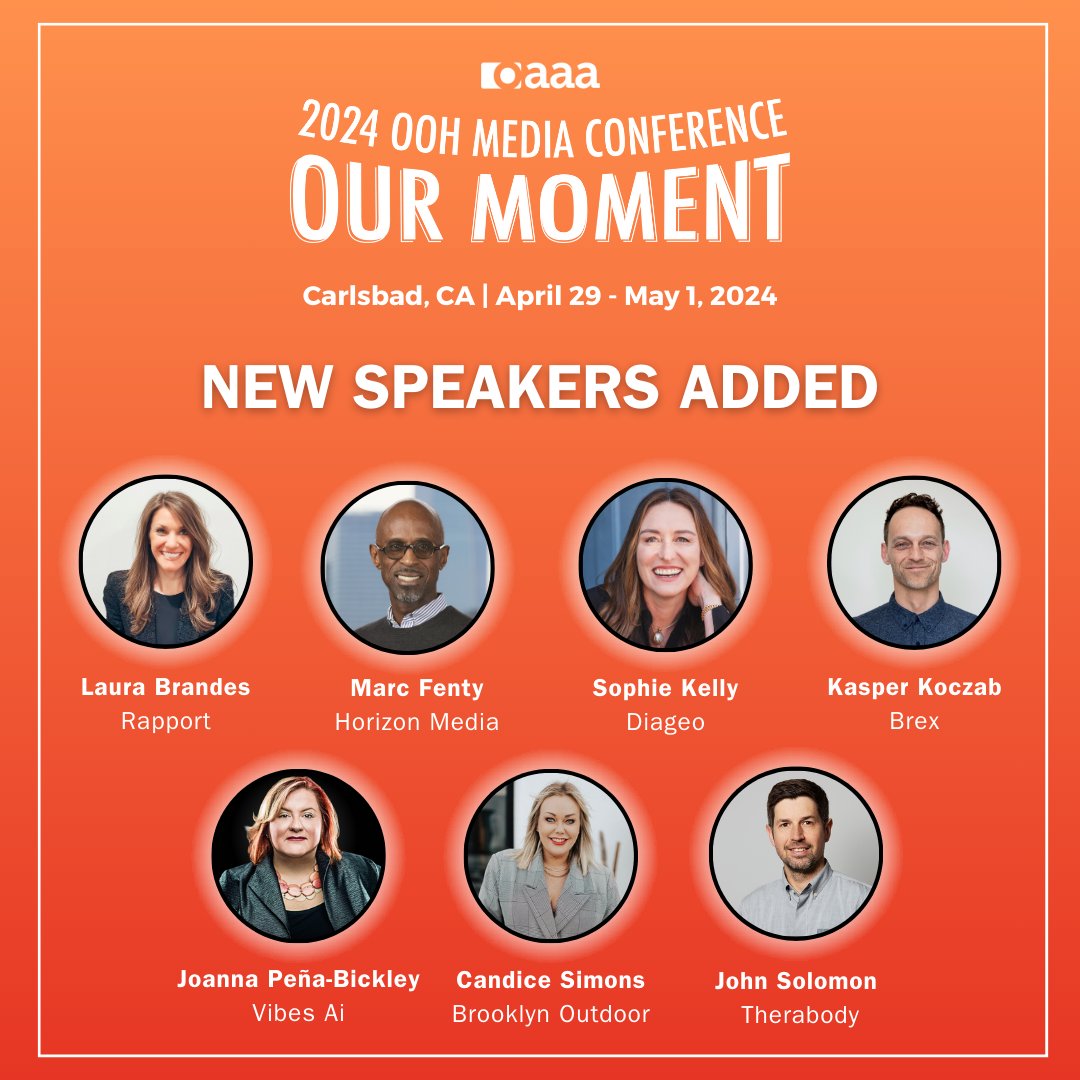 oaaa

2024 OOH MEDIA CONFERENCE

OUR MOMENT

Carlsbad, CA | April 29 - May 1, 2024

NEW SPEAKERS ADDED

Laura Brandes
Rapport

Marc Fenty
Horizon Media

Sophie Kelly
Diageo

Kasper Koczab
Brex

Joanna Peña-Bickley
Vibes Ai

Candice Simons
Brooklyn Outdoor

John Solomon
Therabody